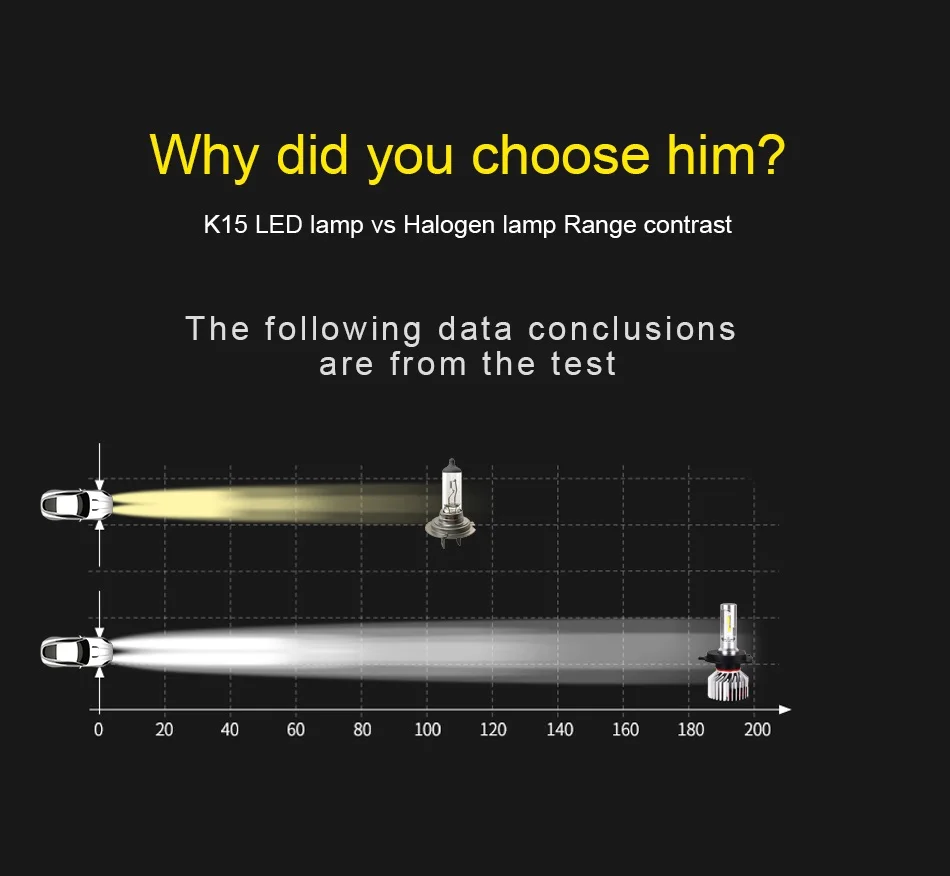 Why did you choose him?

K15 LED lamp vs Halogen lamp Range contrast

The following data conclusions are from the test

0 20 40 60 80 100 120 140 160 180 200